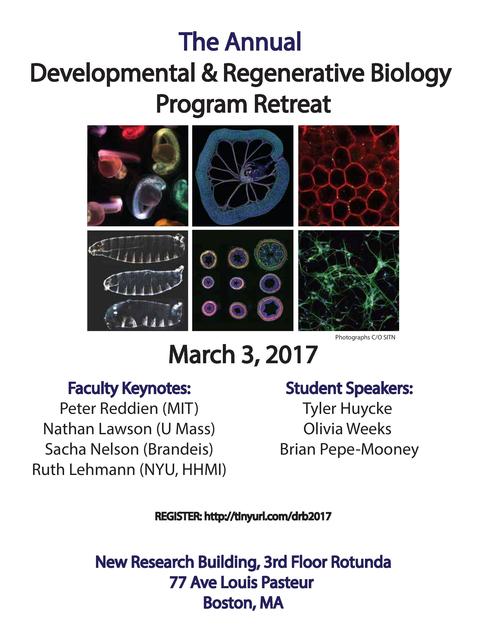 The Annual
Developmental & Regenerative Biology
Program Retreat

Photographs C/O SITN

March 3, 2017

Faculty Keynotes:
Peter Reddien (MIT)
Nathan Lawson (U Mass)
Sacha Nelson (Brandeis)
Ruth Lehmann (NYU, HHMI)

Student Speakers:
Tyler Huycke
Olivia Weeks
Brian Pepe-Mooney

REGISTER: http://tinyurl.com/drb2017

New Research Building, 3rd Floor Rotunda
77 Ave Louis Pasteur
Boston, MA